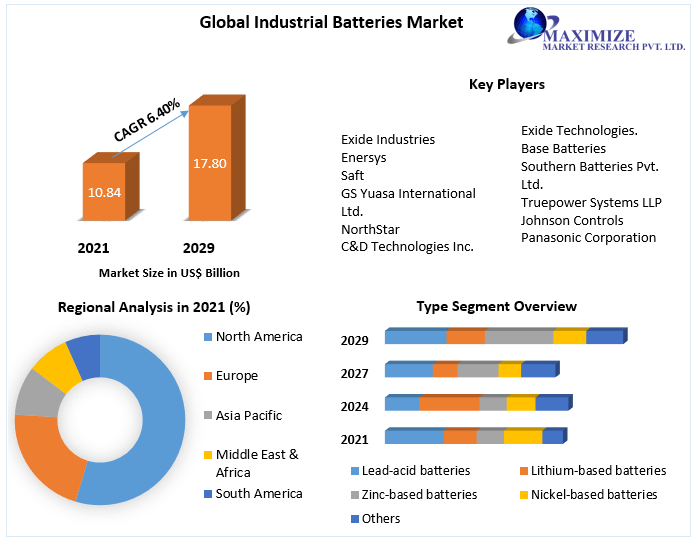 Global Industrial Batteries Market

MAXIMIZE
MARKET RESEARCH PVT. LTD.

CAGR 6.40%

10.84

17.80

2021

2029

Market Size in US$ Billion

Key Players

Exide Industries
Enersys
Saft
GS Yuasa International Ltd.
NorthStar
C&D Technologies Inc.

Exide Technologies.
Base Batteries
Southern Batteries Pvt. Ltd.
Truepower Systems LLP
Johnson Controls
Panasonic Corporation

Regional Analysis in 2021 (%)

North America
Europe
Asia Pacific
Middle East & Africa
South America

Type Segment Overview

2029
2027
2024
2021

Lead-acid batteries
Lithium-based batteries
Zinc-based batteries
Nickel-based batteries
Others